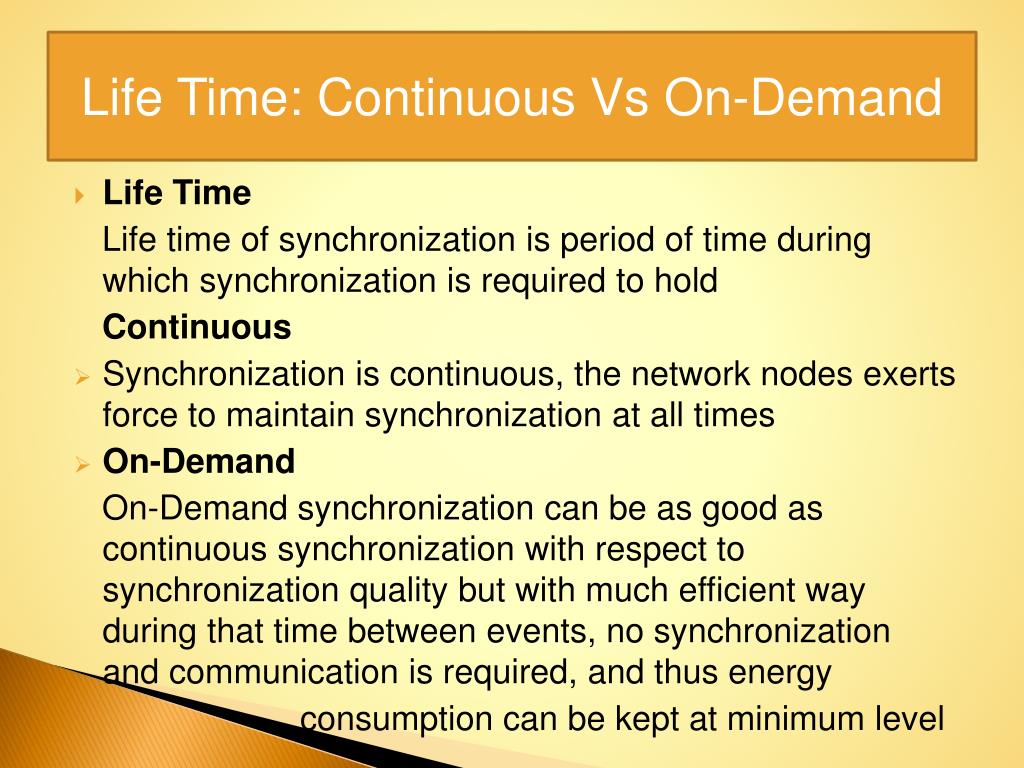 Life Time: Continuous Vs On-Demand

Life Time

Life time of synchronization is period of time during which synchronization is required to hold

Continuous

Synchronization is continuous, the network nodes exerts force to maintain synchronization at all times

On-Demand

On-Demand synchronization can be as good as continuous synchronization with respect to synchronization quality but with much efficient way during that time between events, no synchronization and communication is required, and thus energy consumption can be kept at minimum level